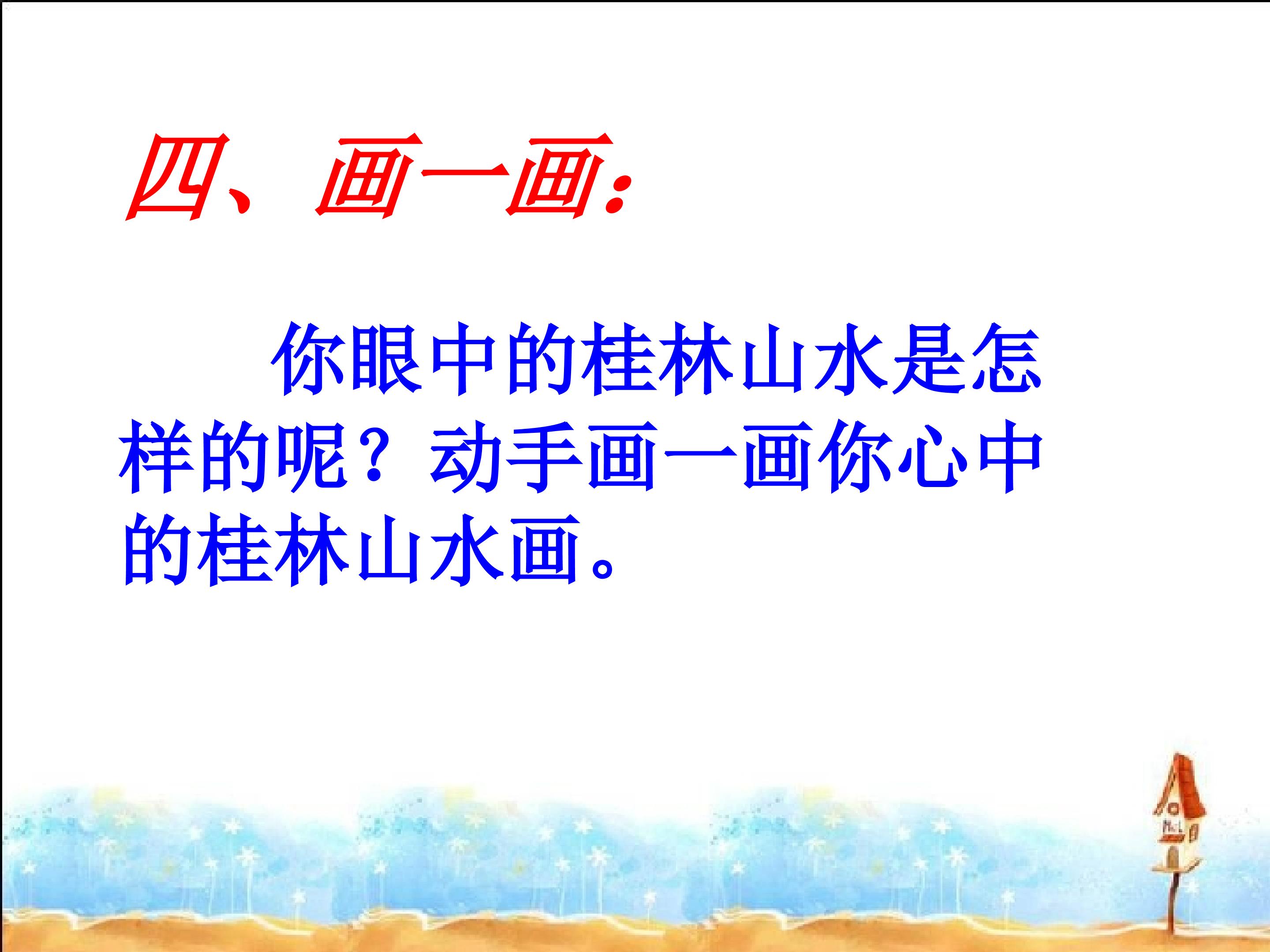 四、画一画：

你眼中的桂林山水是怎样的呢？动手画一画你心中的桂林山水画。